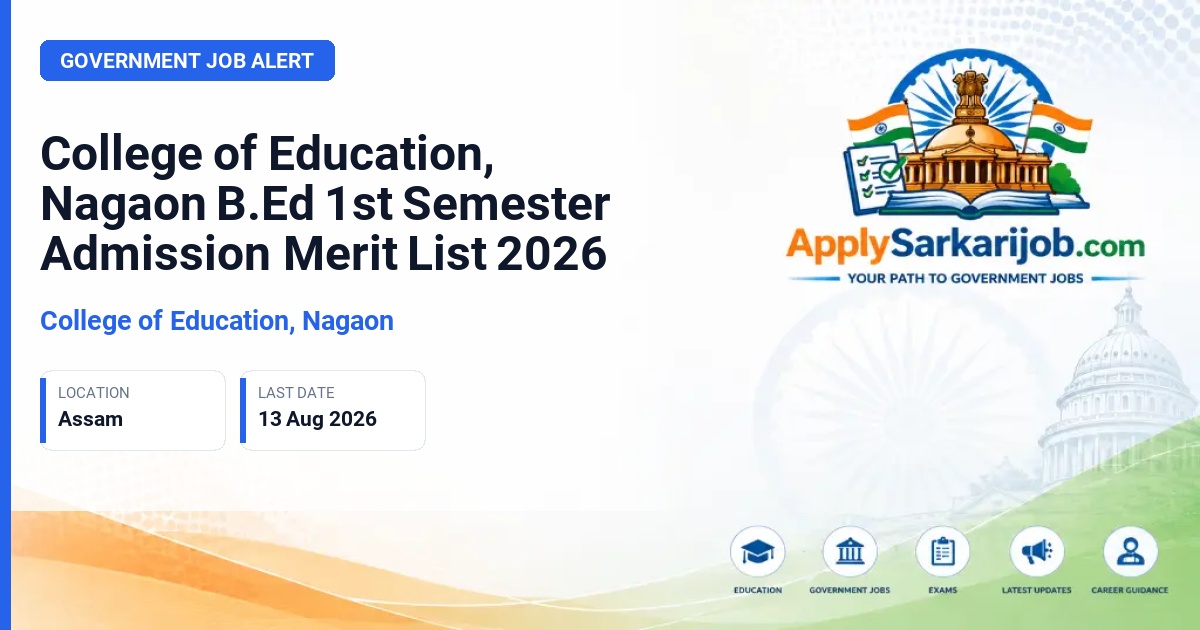 GOVERNMENT JOB ALERT

College of Education, Nagaon B.Ed 1st Semester Admission Merit List 2026

College of Education, Nagaon

LOCATION
Assam

LAST DATE
13 Aug 2026

ApplySarkarijob.com
YOUR PATH TO GOVERNMENT JOBS

EDUCATION
GOVERNMENT JOBS
EXAMS
LATEST UPDATES
CAREER GUIDANCE